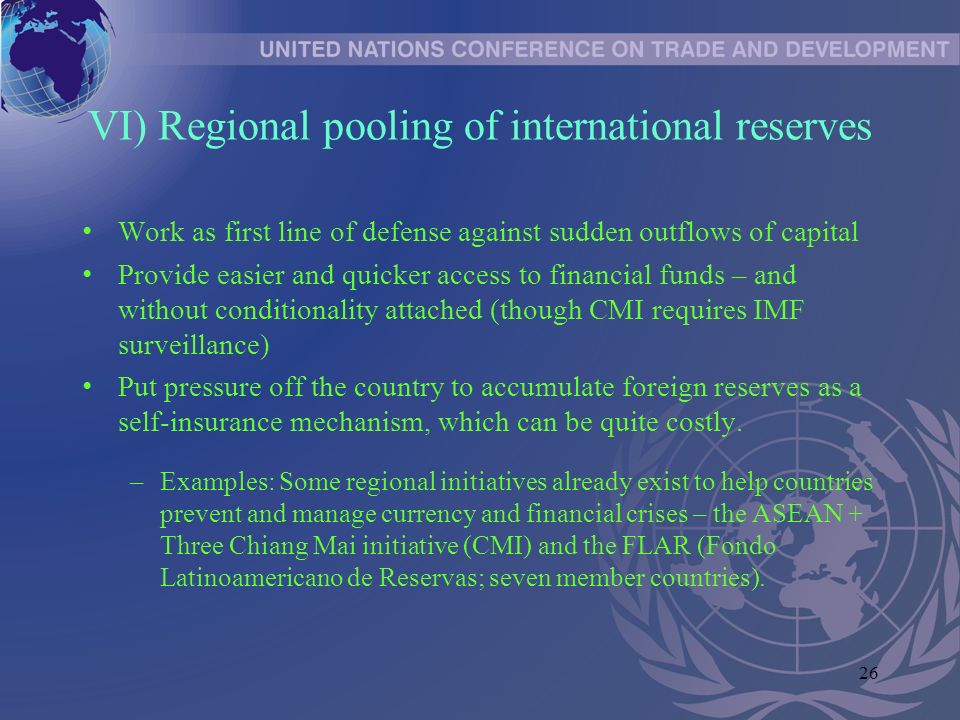 UNITED NATIONS CONFERENCE ON TRADE AND DEVELOPMENT

VI) Regional pooling of international reserves

• Work as first line of defense against sudden outflows of capital
• Provide easier and quicker access to financial funds – and without conditionality attached (though CMI requires IMF surveillance)
• Put pressure off the country to accumulate foreign reserves as a self-insurance mechanism, which can be quite costly.

– Examples: Some regional initiatives already exist to help countries prevent and manage currency and financial crises – the ASEAN + Three Chiang Mai initiative (CMI) and the FLAR (Fondo Latinoamericano de Reservas; seven member countries).

26